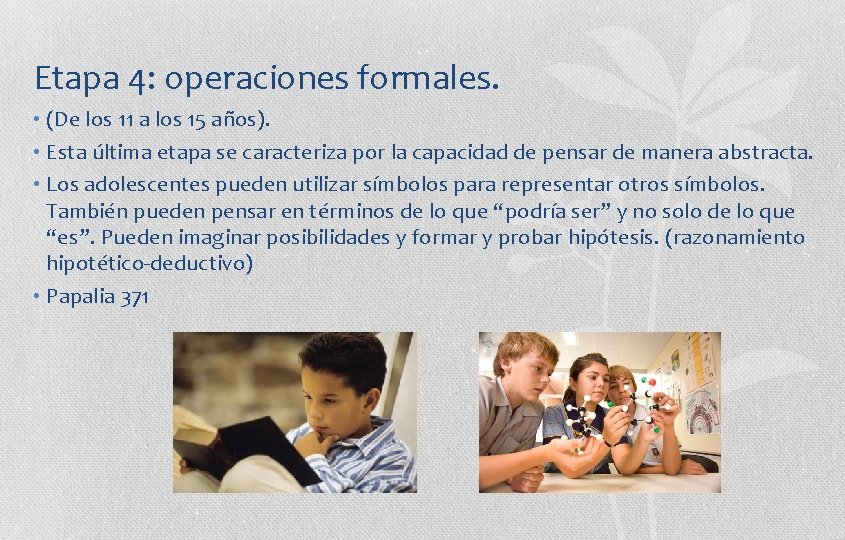 Etapa 4: operaciones formales.

• (De los 11 a los 15 años).

• Esta última etapa se caracteriza por la capacidad de pensar de manera abstracta.

• Los adolescentes pueden utilizar símbolos para representar otros símbolos. También pueden pensar en términos de lo que “podría ser” y no solo de lo que “es”. Pueden imaginar posibilidades y formar y probar hipótesis. (razonamiento hipotético-deductivo)

• Papalia 371